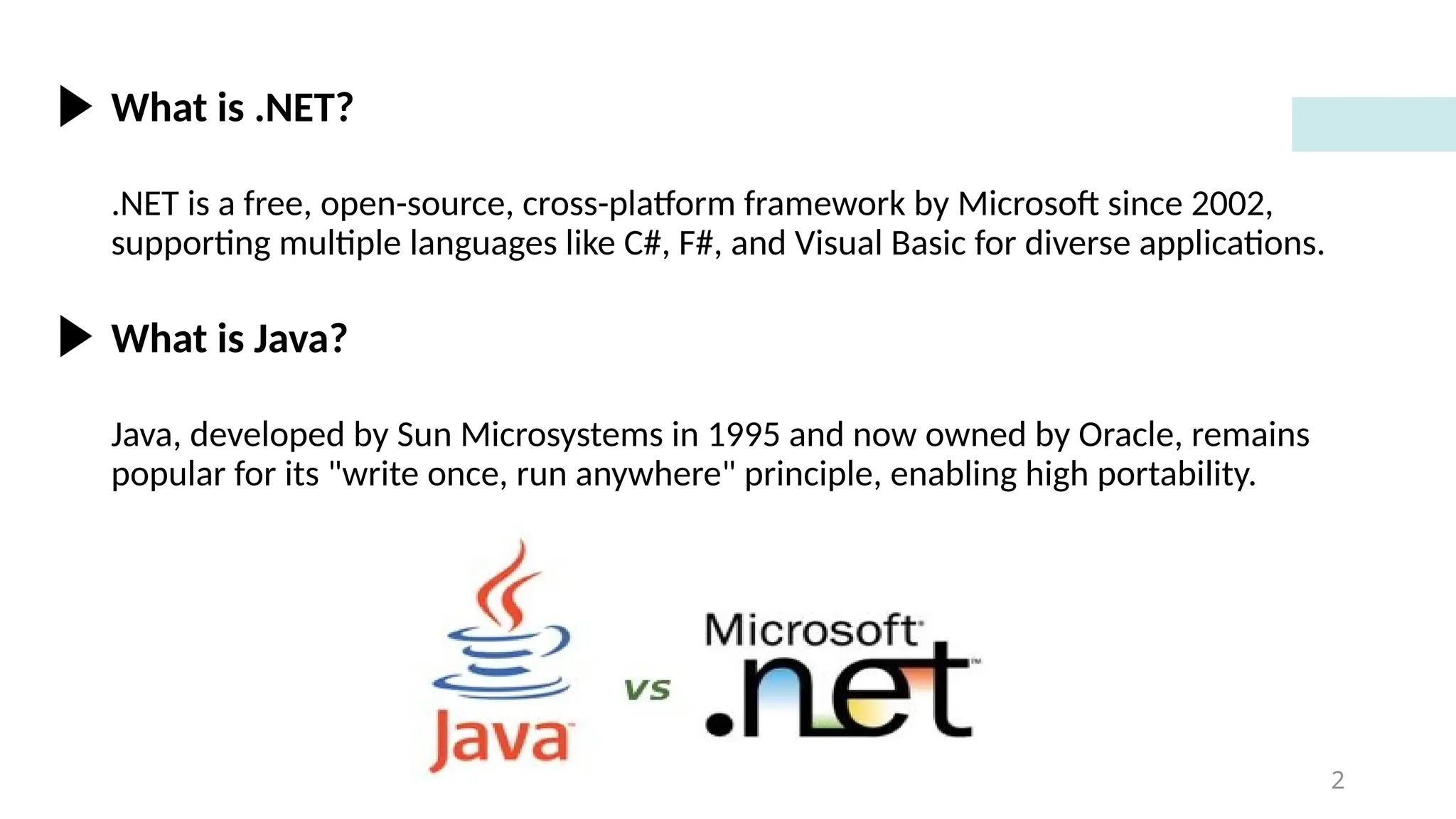 What is .NET?

.NET is a free, open-source, cross-platform framework by Microsoft since 2002, supporting multiple languages like C#, F#, and Visual Basic for diverse applications.

What is Java?

Java, developed by Sun Microsystems in 1995 and now owned by Oracle, remains popular for its "write once, run anywhere" principle, enabling high portability.

Java

vs

Microsoft

.net

2